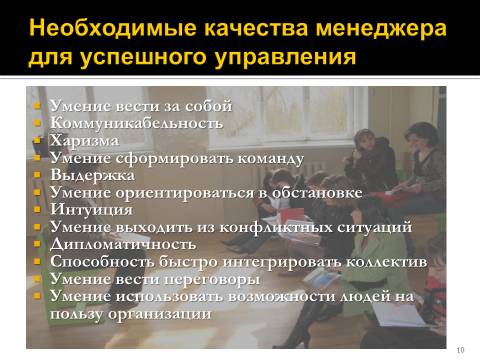 Необходимые качества менеджера для успешного управления

- Умение вести за собой
- Коммуникабельность
- Харизма
- Умение сформировать команду
- Выдержка
- Умение ориентироваться в обстановке
- Интуиция
- Умение выходить из конфликтных ситуаций
- Дипломатичность
- Способность быстро интегрировать коллектив
- Умение вести переговоры
- Умение использовать возможности людей на пользу организации

10